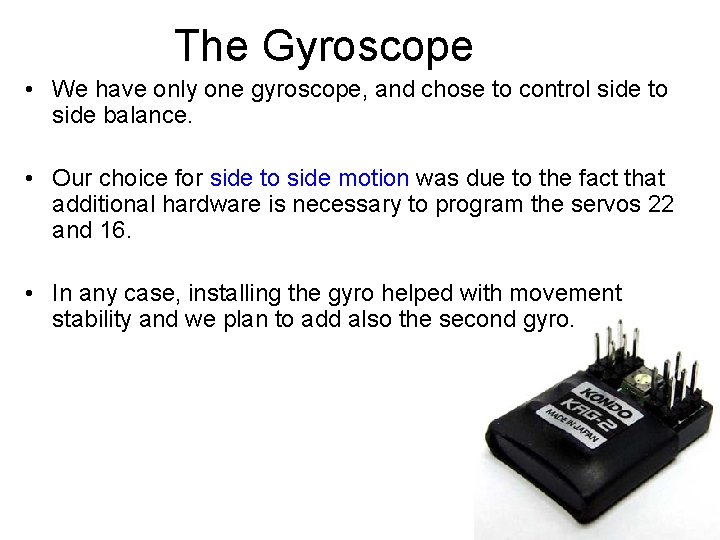 The Gyroscope

• We have only one gyroscope, and chose to control side to side balance.

• Our choice for side to side motion was due to the fact that additional hardware is necessary to program the servos 22 and 16.

• In any case, installing the gyro helped with movement stability and we plan to add also the second gyro.

KONDO
KRG-2
MADE IN JAPAN